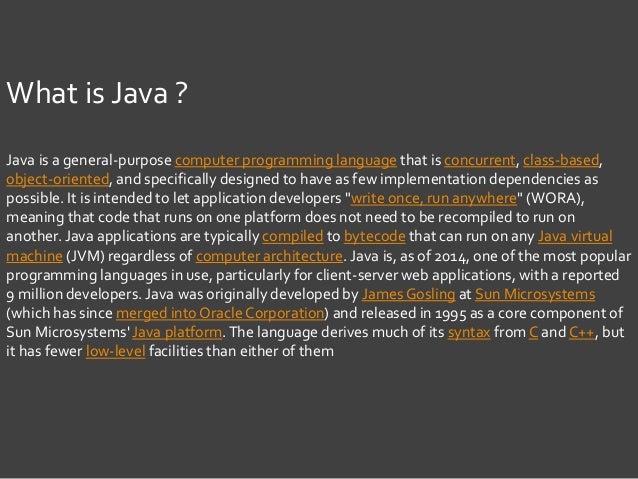 What is Java ?

Java is a general-purpose computer programming language that is concurrent, class-based, object-oriented, and specifically designed to have as few implementation dependencies as possible. It is intended to let application developers "write once, run anywhere" (WORA), meaning that code that runs on one platform does not need to be recompiled to run on another. Java applications are typically compiled to bytecode that can run on any Java virtual machine (JVM) regardless of computer architecture. Java is, as of 2014, one of the most popular programming languages in use, particularly for client-server web applications, with a reported 9 million developers. Java was originally developed by James Gosling at Sun Microsystems (which has since merged into Oracle Corporation) and released in 1995 as a core component of Sun Microsystems' Java platform. The language derives much of its syntax from C and C++, but it has fewer low-level facilities than either of them